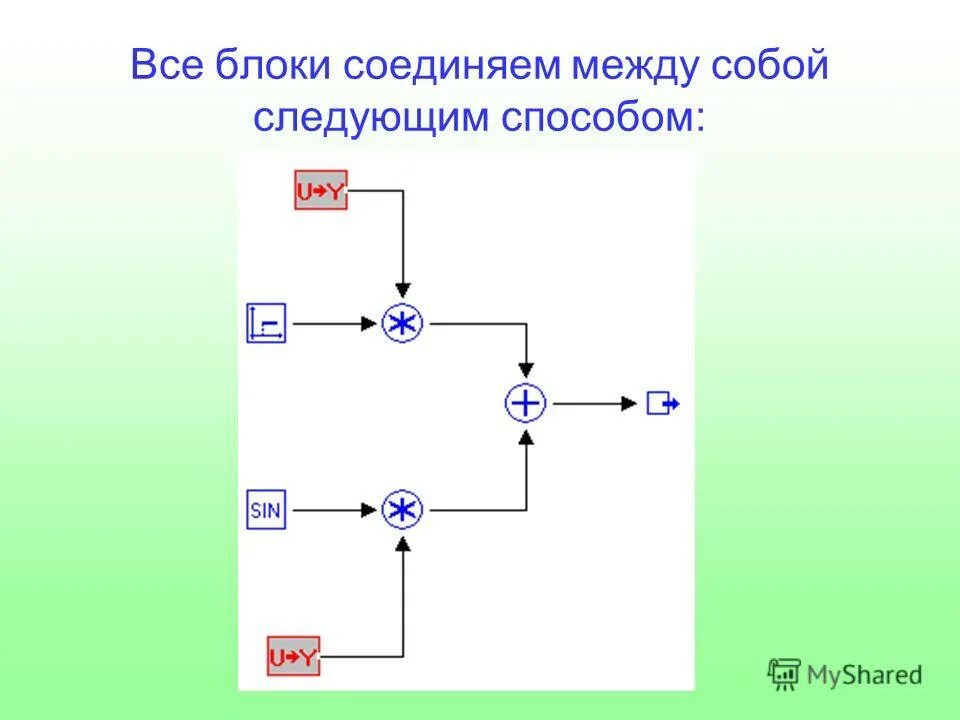 Все блоки соединяем между собой следующим способом:

U→Y

SIN

U→Y

MyShared